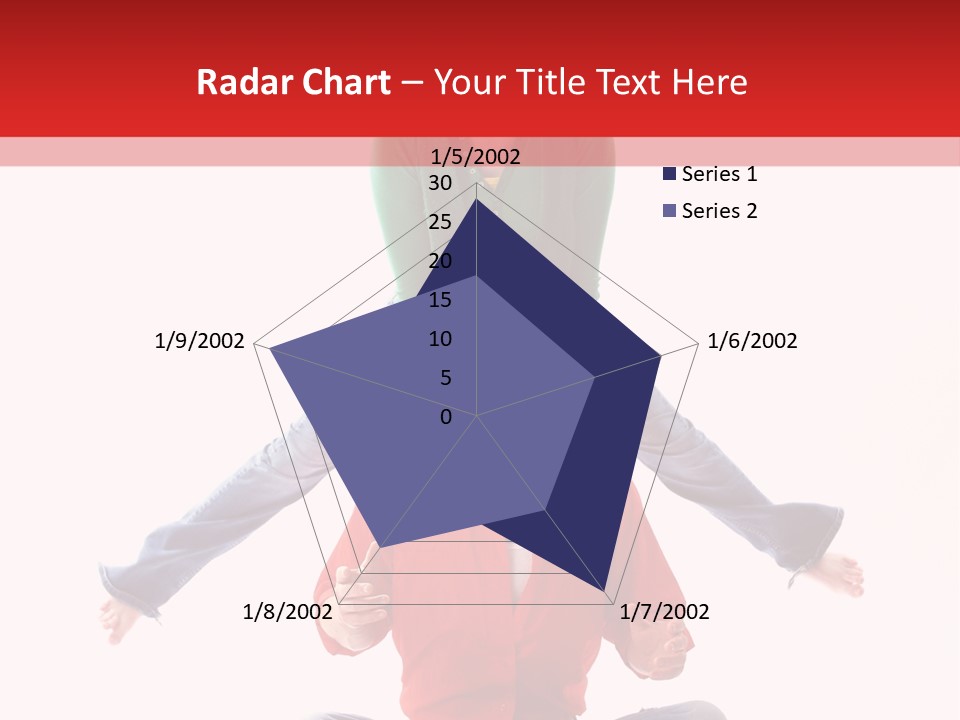 Radar Chart – Your Title Text Here

1/5/2002
30
25
20
15
10
5
0
1/6/2002
1/7/2002
1/8/2002
1/9/2002

Series 1
Series 2